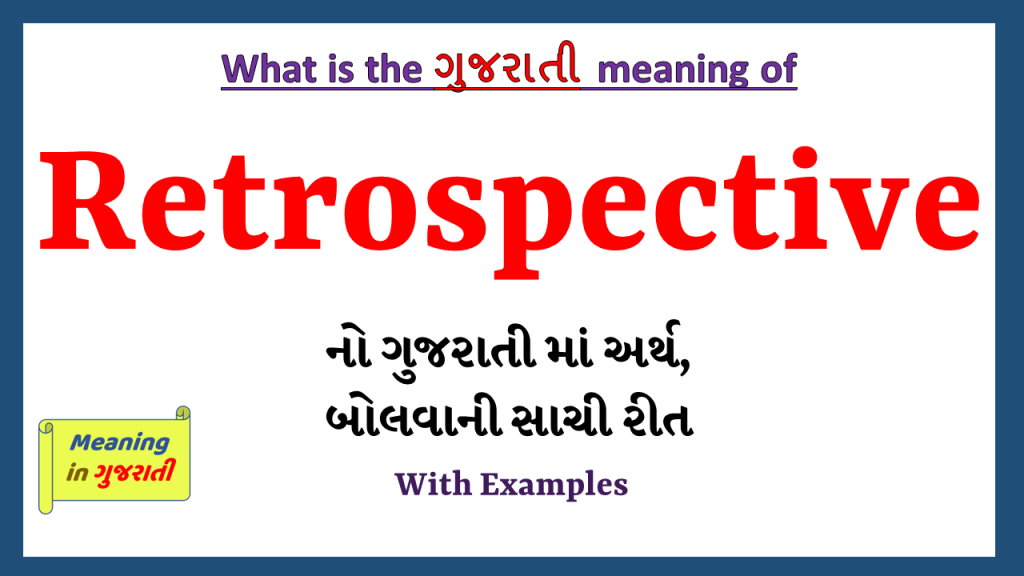 What is the ગુજરાતી meaning of

Retrospective

નો ગુજરાતી માં અર્થ,
બોલવાની સાચી રીત

With Examples

Meaning
in ગુજરાતી